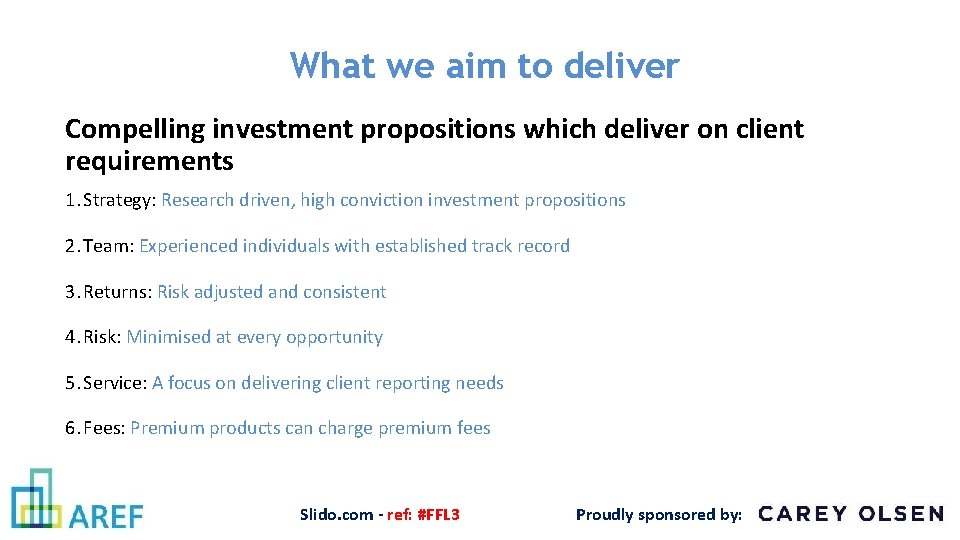 What we aim to deliver

Compelling investment propositions which deliver on client requirements

1. Strategy: Research driven, high conviction investment propositions

2. Team: Experienced individuals with established track record

3. Returns: Risk adjusted and consistent

4. Risk: Minimised at every opportunity

5. Service: A focus on delivering client reporting needs

6. Fees: Premium products can charge premium fees

AREF

Slido.com - ref: #FFL3

Proudly sponsored by: CAREY OLSEN